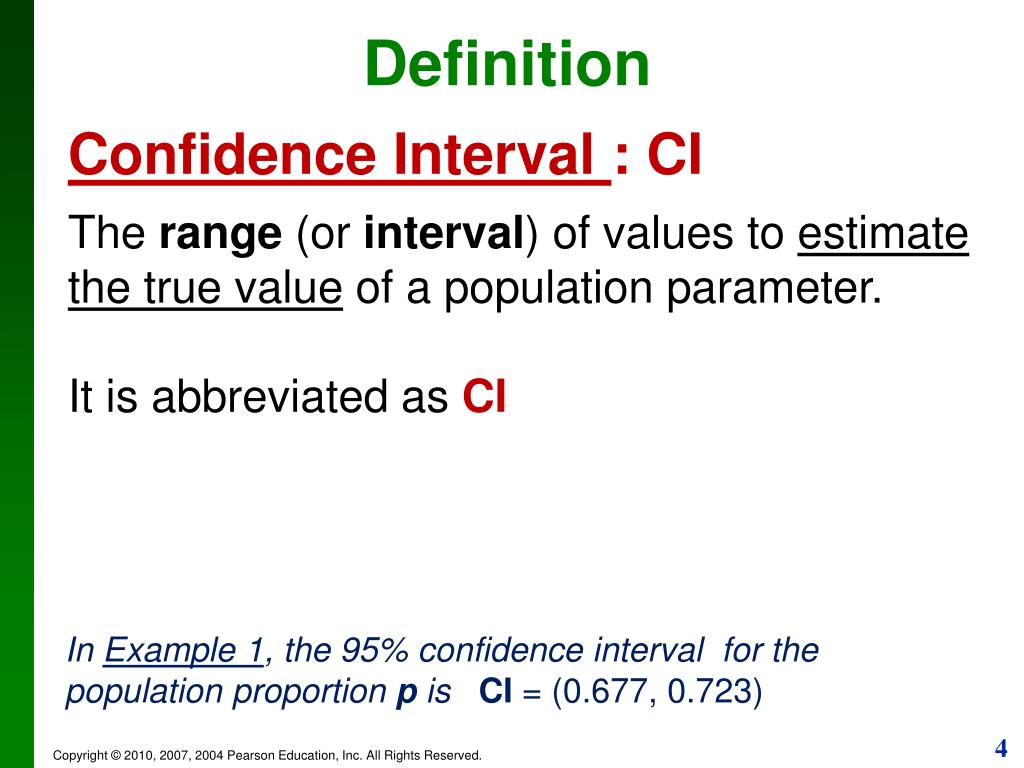 Definition

Confidence Interval : CI

The range (or interval) of values to estimate the true value of a population parameter.

It is abbreviated as CI

In Example 1, the 95% confidence interval for the population proportion p is CI = (0.677, 0.723)

Copyright © 2010, 2007, 2004 Pearson Education, Inc. All Rights Reserved.

4